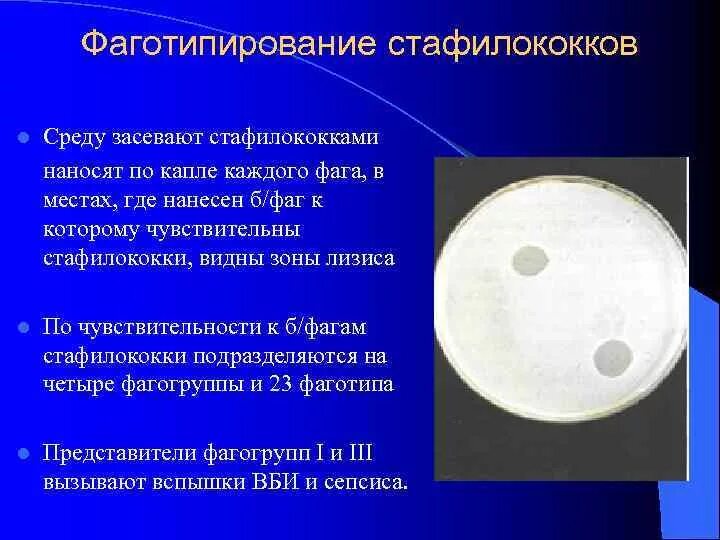 Фаготипирование стафилококков

Среду засевают стафилококками наносят по капле каждого фага, в местах, где нанесен б/фаг к которому чувствительны стафилококки, видны зоны лизиса

По чувствительности к б/фагам стафилококки подразделяются на четыре фагогруппы и 23 фаготипа

Представители фагогрупп I и III вызывают вспышки ВБИ и сепсиса.